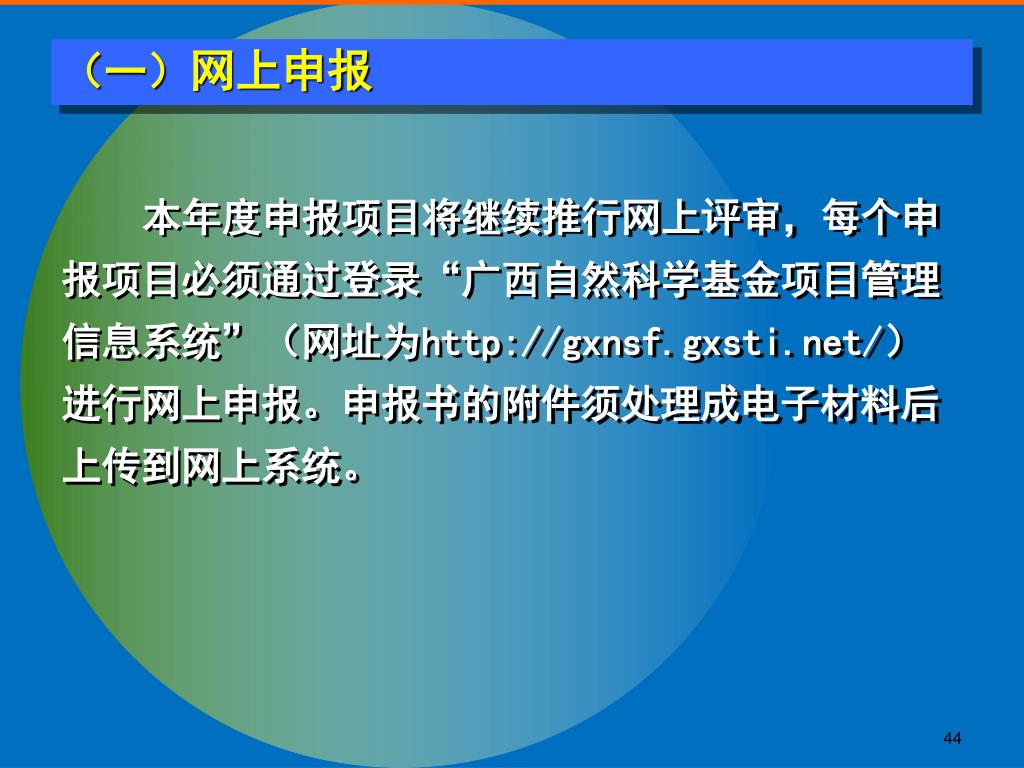 （一）网上申报

本年度申报项目将继续推行网上评审，每个申报项目必须通过登录“广西自然科学基金项目管理信息系统”（网址为http://gxnsf.gxsti.net/）进行网上申报。申报书的附件须处理成电子材料后上传到网上系统。

44